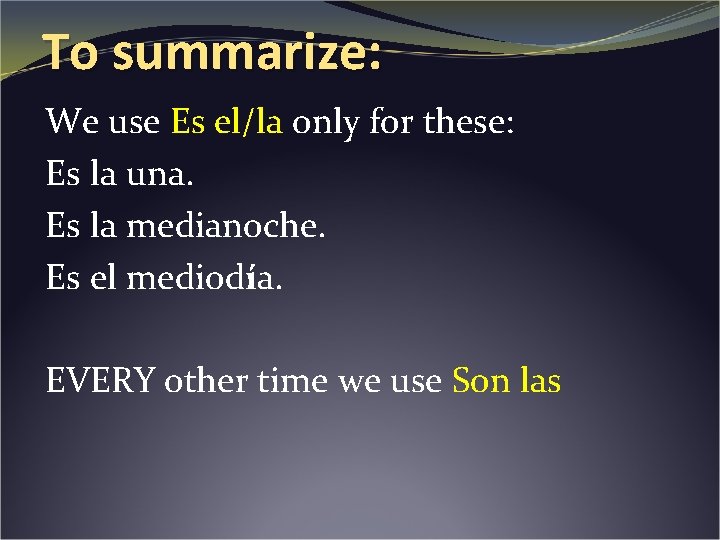 To summarize:

We use Es el/la only for these:
Es la una.
Es la medianoche.
Es el mediodía.

EVERY other time we use Son las